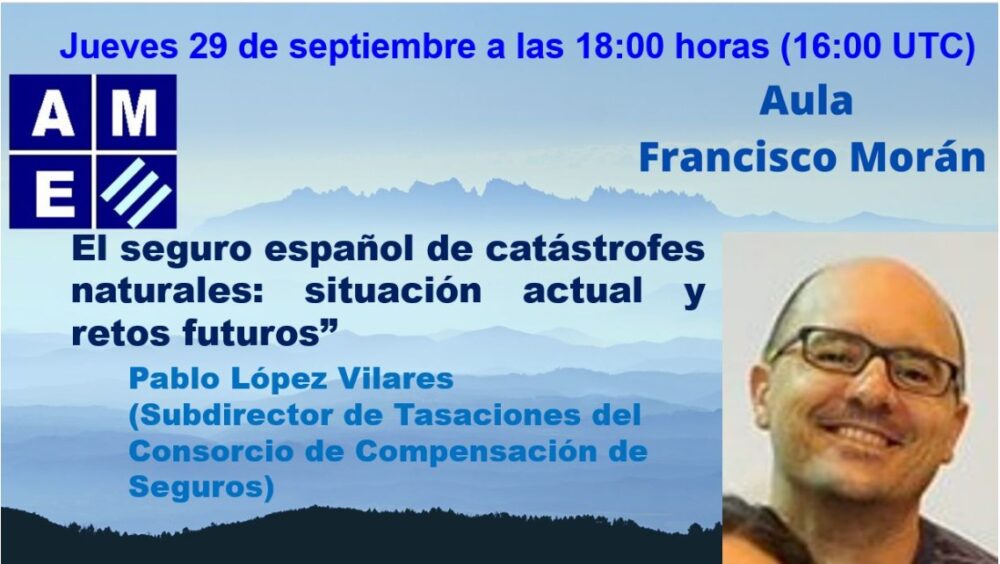 Jueves 29 de septiembre a las 18:00 horas (16:00 UTC)

A M
E

Aula
Francisco Morán

El seguro español de catástrofes naturales: situación actual y retos futuros”

Pablo López Vilares
(Subdirector de Tasaciones del Consorcio de Compensación de Seguros)